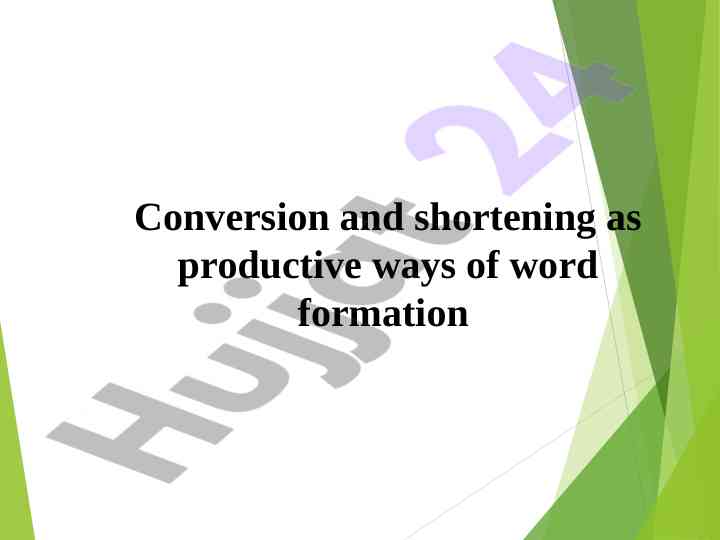 Conversion and shortening as productive ways of word formation

Hujjat 24